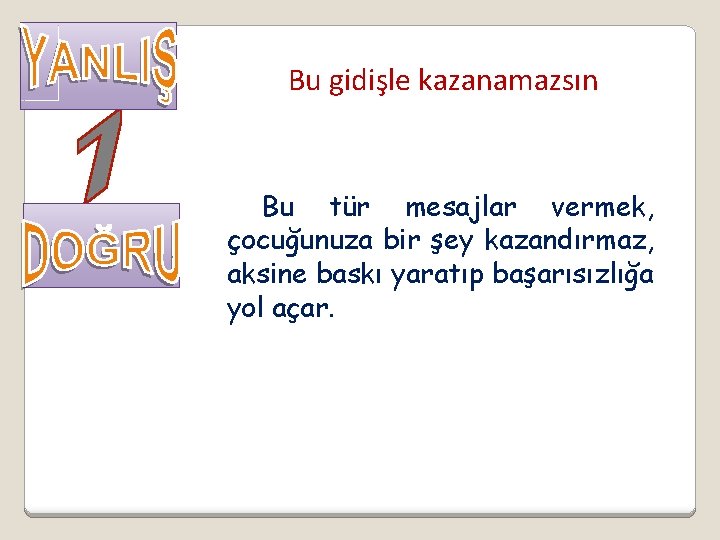 YANLIŞ

1

DOĞRU

Bu gidişle kazanamazsın

Bu tür mesajlar vermek, çocuğunuza bir şey kazandırmaz, aksine baskı yaratıp başarısızlığa yol açar.